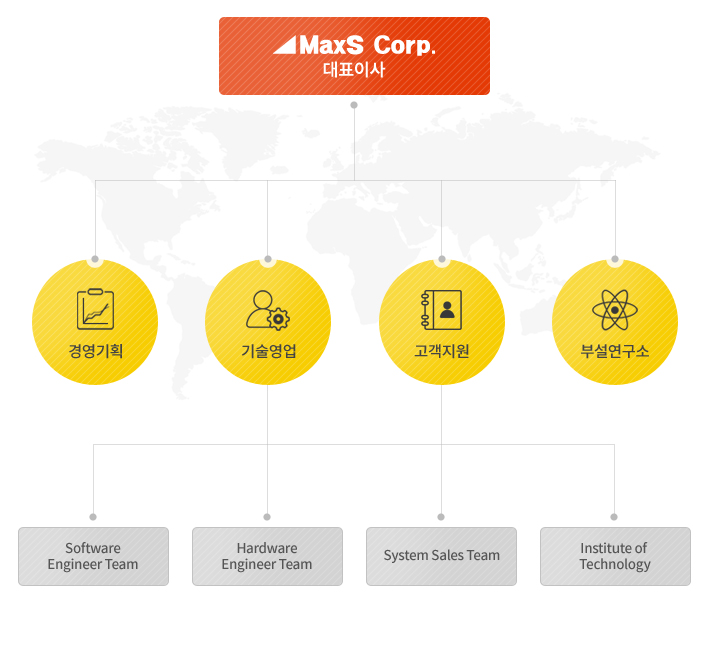 MaxS Corp.
대표이사

경영기획

기술영업

고객지원

부설연구소

Software Engineer Team

Hardware Engineer Team

System Sales Team

Institute of Technology